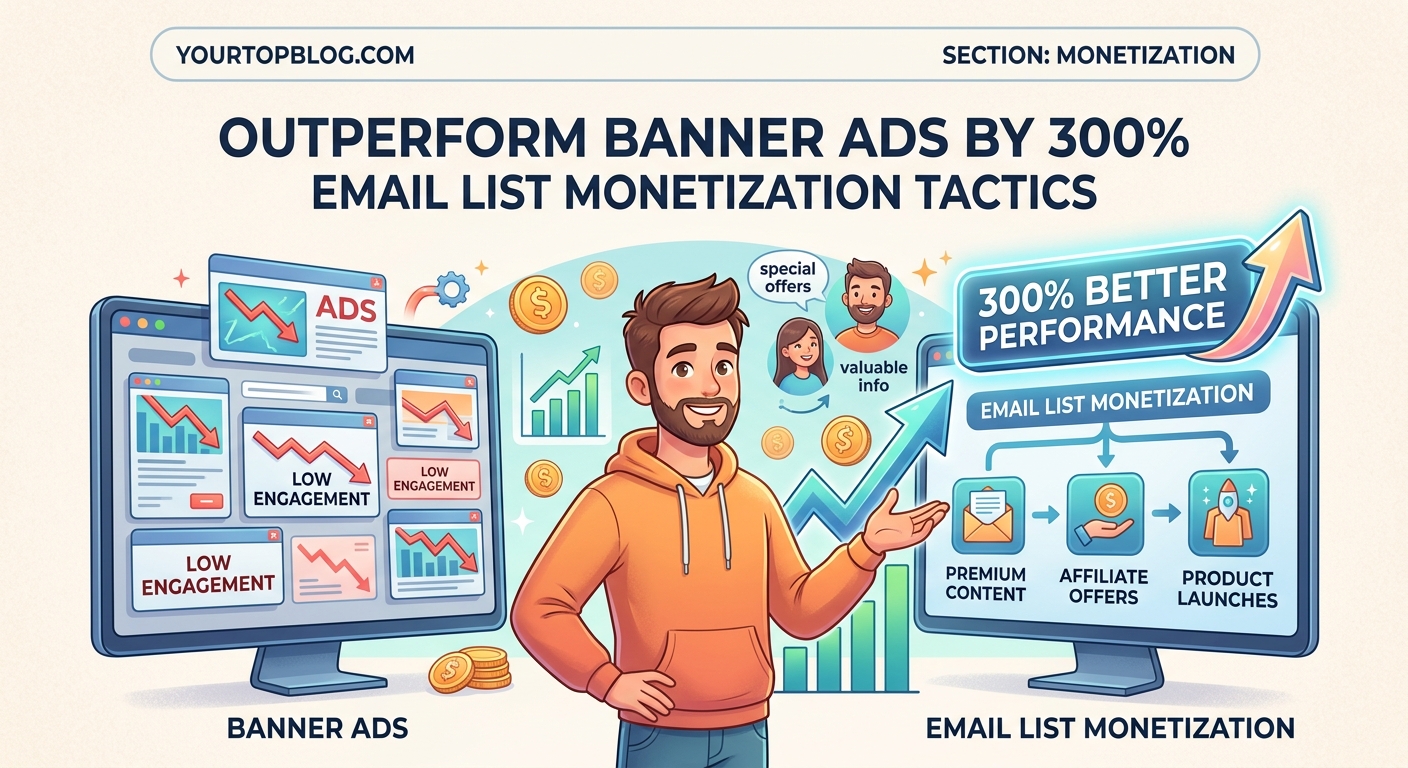 YOURTOPBLOG.COM

SECTION: MONETIZATION

OUTPERFORM BANNER ADS BY 300%
EMAIL LIST MONETIZATION TACTICS

ADS

LOW ENGAGEMENT

LOW ENGAGEMENT

LOW ENGAGEMENT

special offers

valuable info

300% BETTER PERFORMANCE

EMAIL LIST MONETIZATION

PREMIUM CONTENT

AFFILIATE OFFERS

PRODUCT LAUNCHES

BANNER ADS

EMAIL LIST MONETIZATION